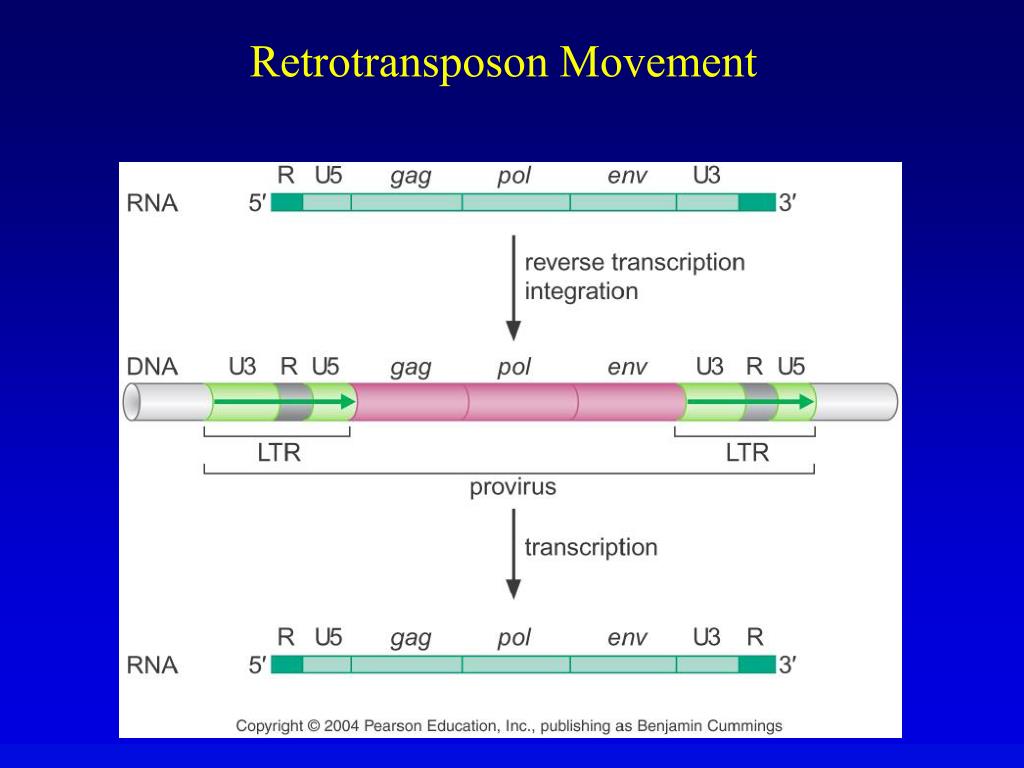 Retrotransposon Movement

R U5 gag pol env U3
RNA 5′ 3′

reverse transcription
integration

DNA U3 R U5 gag pol env U3 R U5

LTR LTR

provirus

transcription

R U5 gag pol env U3 R
RNA 5′ 3′

Copyright © 2004 Pearson Education, Inc., publishing as Benjamin Cummings